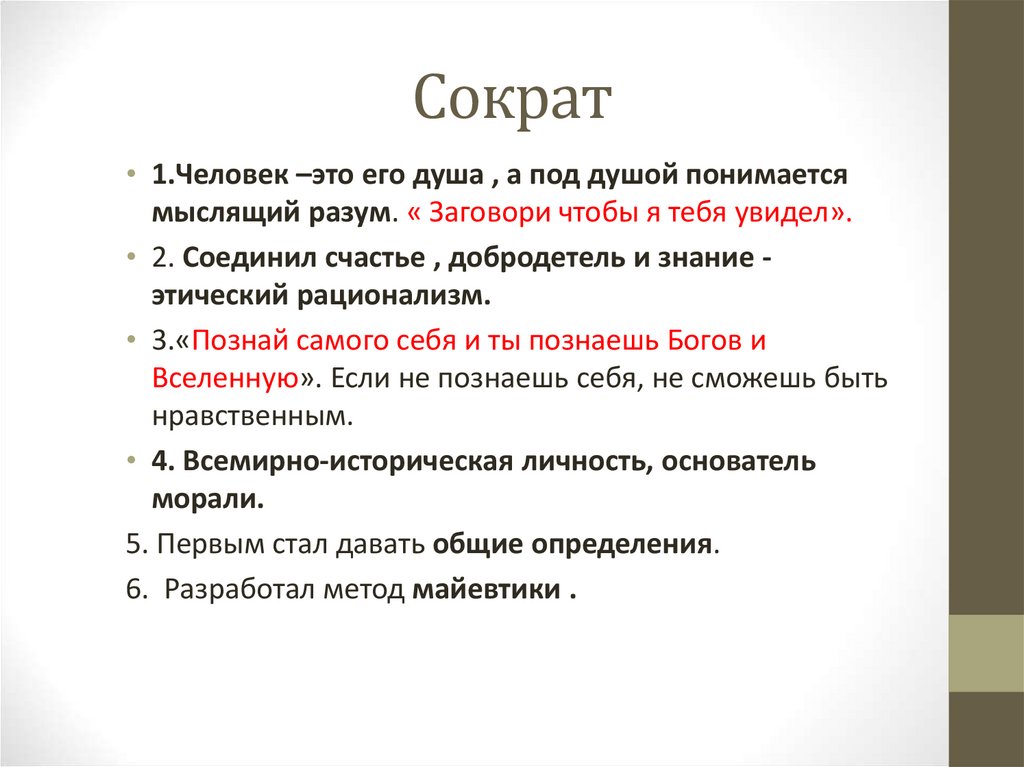 Сократ

• 1.Человек –это его душа , а под душой понимается мыслящий разум. « Заговори чтобы я тебя увидел».

• 2. Соединил счастье , добродетель и знание - этический рационализм.

• 3.«Познай самого себя и ты познаешь Богов и Вселенную». Если не познаешь себя, не сможешь быть нравственным.

• 4. Всемирно-историческая личность, основатель морали.

5. Первым стал давать общие определения.

6. Разработал метод майевтики .